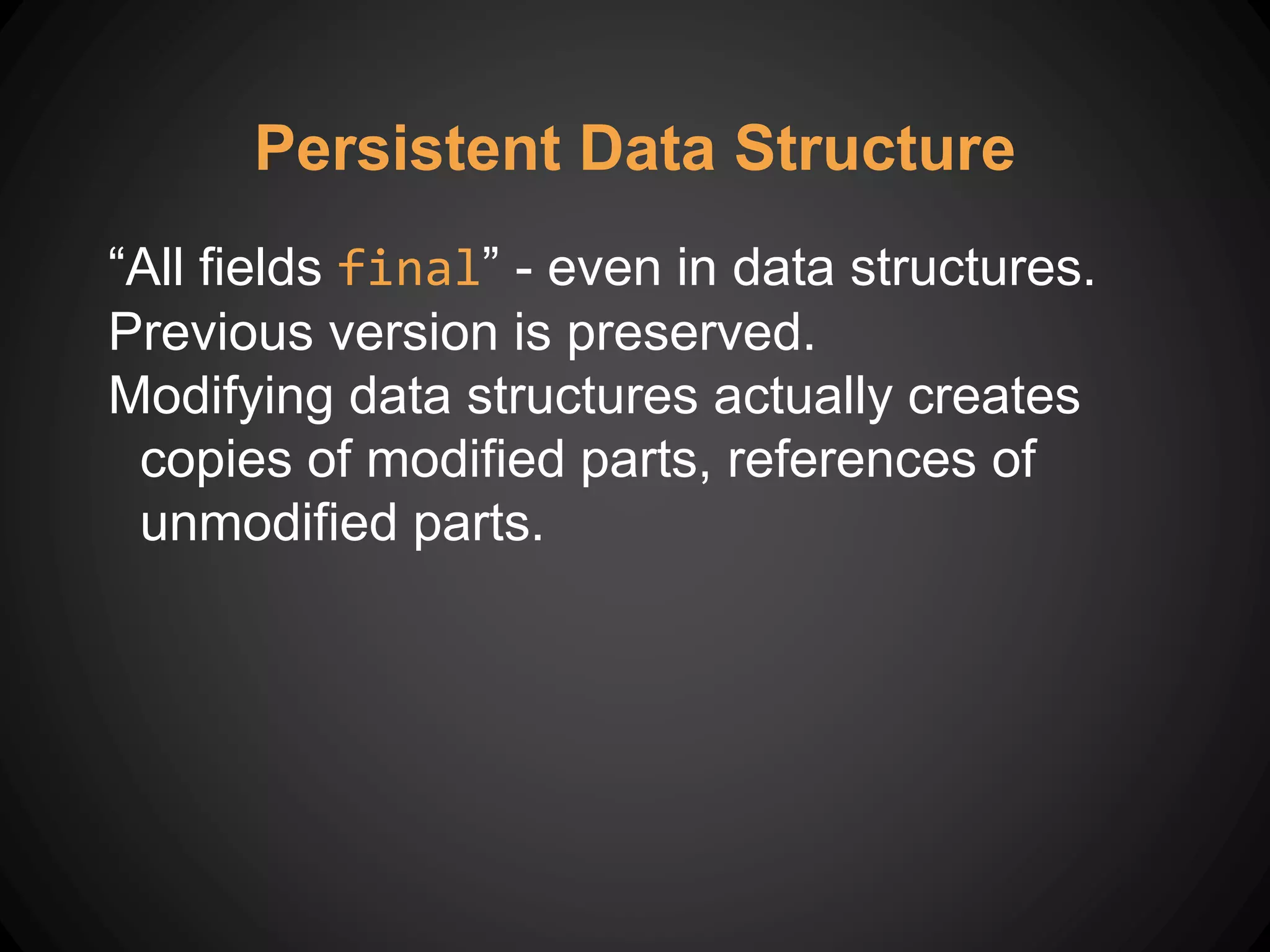 Persistent Data Structure

“All fields final” - even in data structures.

Previous version is preserved.

Modifying data structures actually creates copies of modified parts, references of unmodified parts.